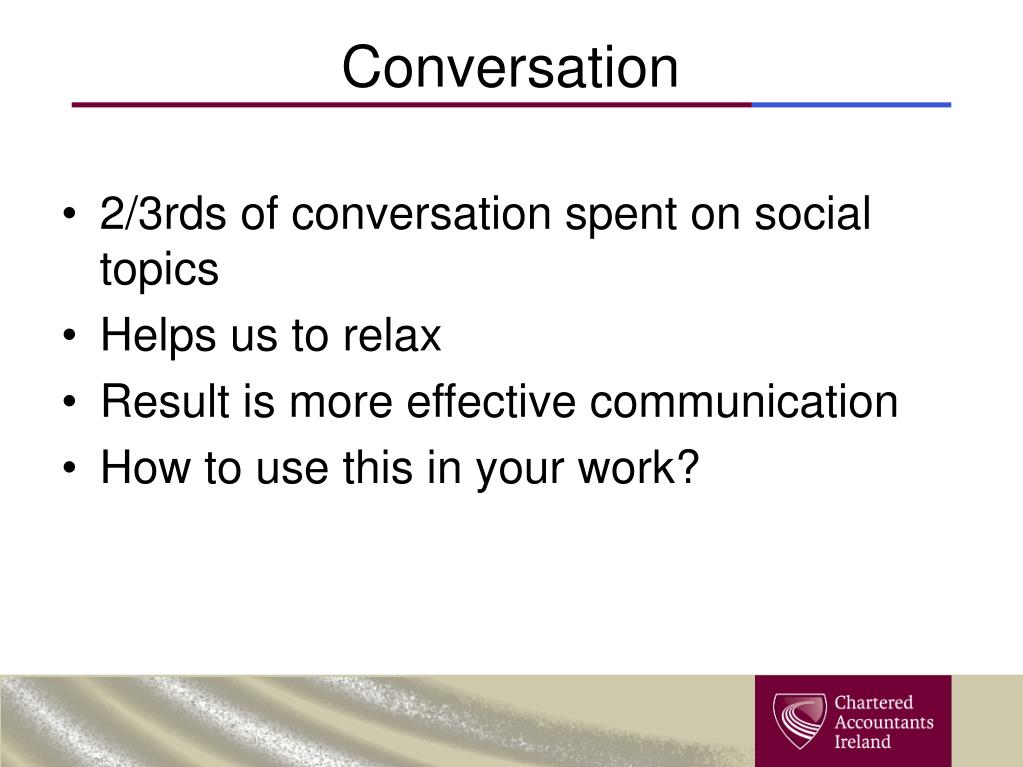 Conversation

• 2/3rds of conversation spent on social topics
• Helps us to relax
• Result is more effective communication
• How to use this in your work?

Chartered Accountants Ireland